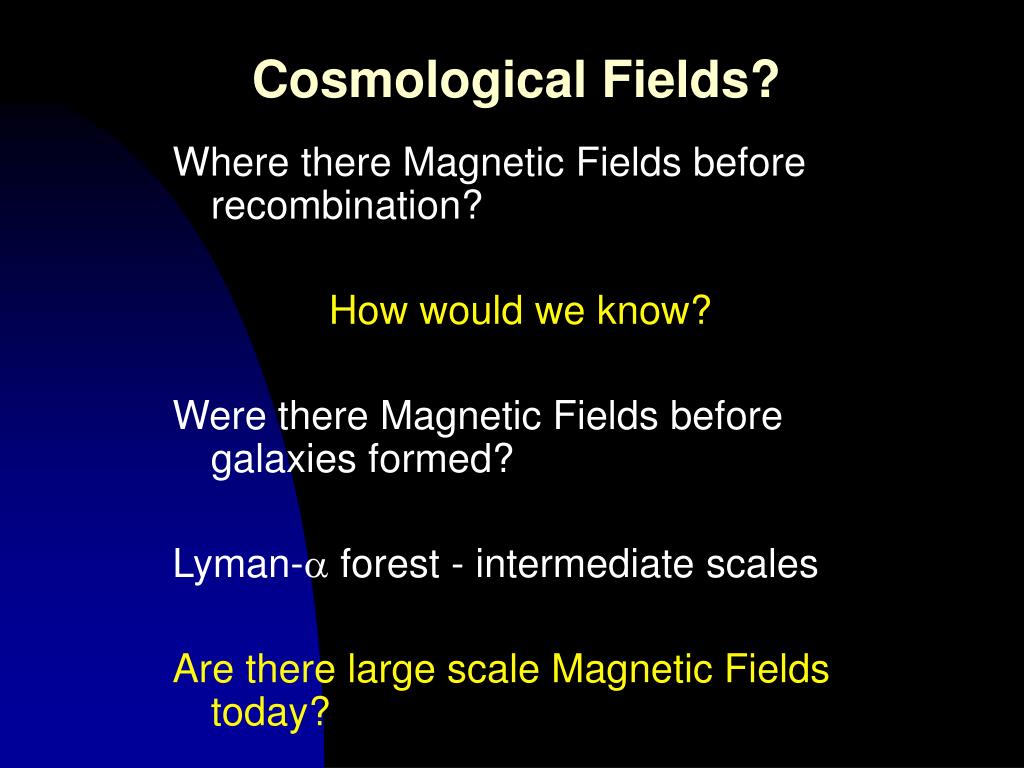 Cosmological Fields?

Where there Magnetic Fields before recombination?

How would we know?

Were there Magnetic Fields before galaxies formed?

Lyman-$\alpha$ forest - intermediate scales

Are there large scale Magnetic Fields today?